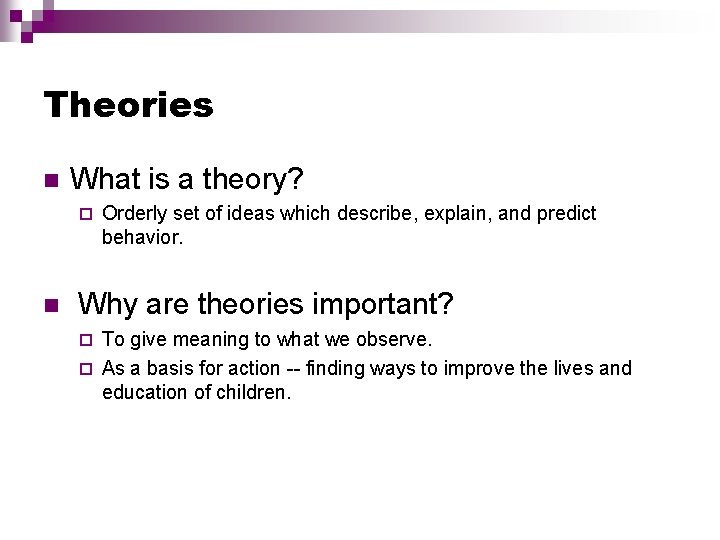 Theories

What is a theory?

Orderly set of ideas which describe, explain, and predict behavior.

Why are theories important?

To give meaning to what we observe.

As a basis for action -- finding ways to improve the lives and education of children.